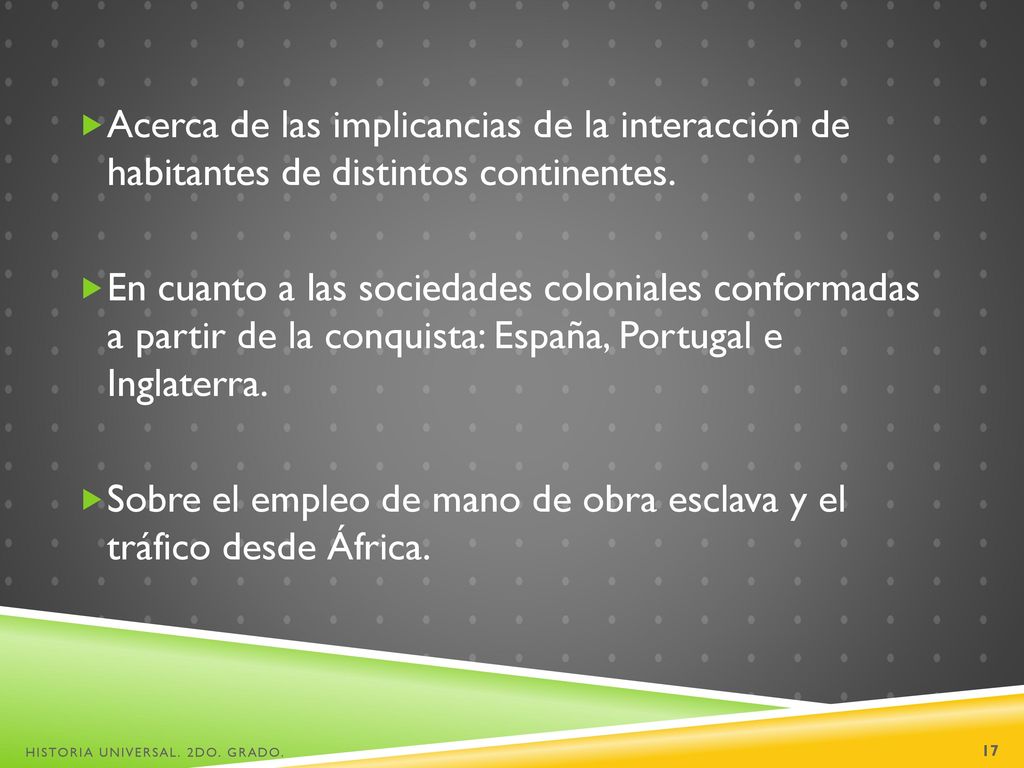 Acerca de las implicancias de la interacción de habitantes de distintos continentes.

En cuanto a las sociedades coloniales conformadas a partir de la conquista: España, Portugal e Inglaterra.

Sobre el empleo de mano de obra esclava y el tráfico desde África.

HISTORIA UNIVERSAL. 2DO. GRADO.

17